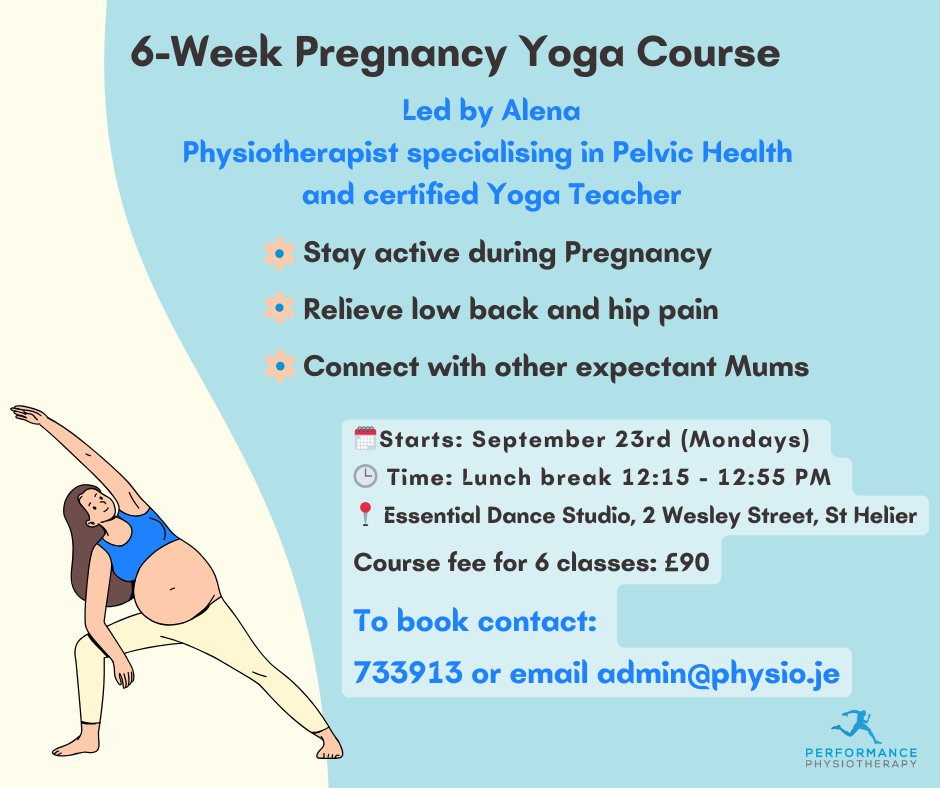 6-Week Pregnancy Yoga Course

Led by Alena
Physiotherapist specialising in Pelvic Health and certified Yoga Teacher

Stay active during Pregnancy

Relieve low back and hip pain

Connect with other expectant Mums

Starts: September 23rd (Mondays)

Time: Lunch break 12:15 - 12:55 PM

Essential Dance Studio, 2 Wesley Street, St Helier

Course fee for 6 classes: £90

To book contact:

733913 or email admin@physio.je

PERFORMANCE PHYSIOTHERAPY